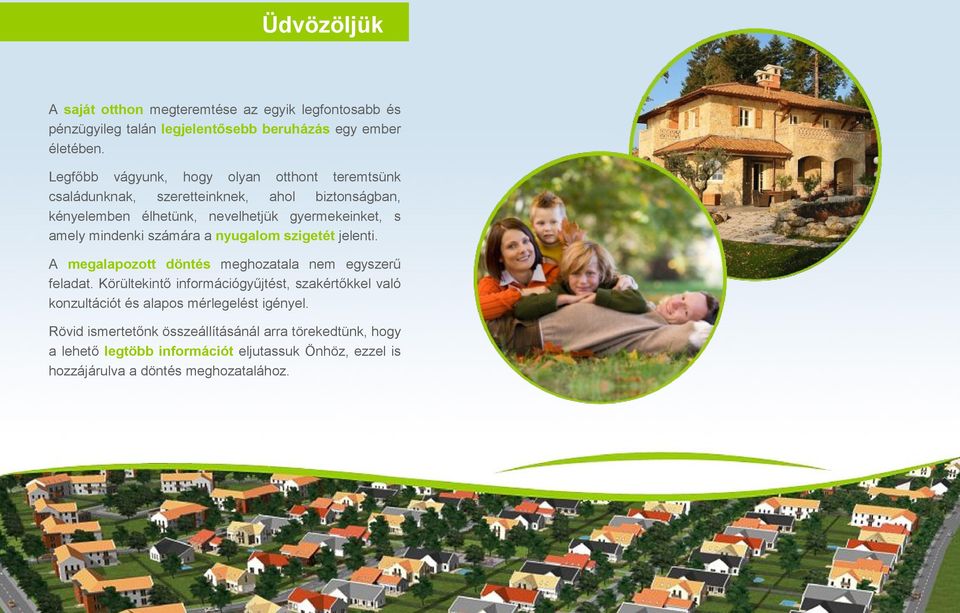 Üdvözöljük

A saját otthon megteremtése az egyik legfontosabb és pénzügyileg talán legjelentősebb beruházás egy ember életében.

Legfőbb vágyunk, hogy olyan otthont teremtsünk családunknak, szeretteinknek, ahol biztonságban, kényelemben élhetünk, nevelhetjük gyermekeinket, s amely mindenki számára a nyugalom szigetét jelenti.

A megalapozott döntés meghozatala nem egyszerű feladat. Körültekintő információgyűjtést, szakértőkkel való konzultációt és alapos mérlegelést igényel.

Rövid ismertetőnk összeállításánál arra törekedtünk, hogy a lehető legtöbb információt eljutassuk Önhöz, ezzel is hozzájárulva a döntés meghozatalához.